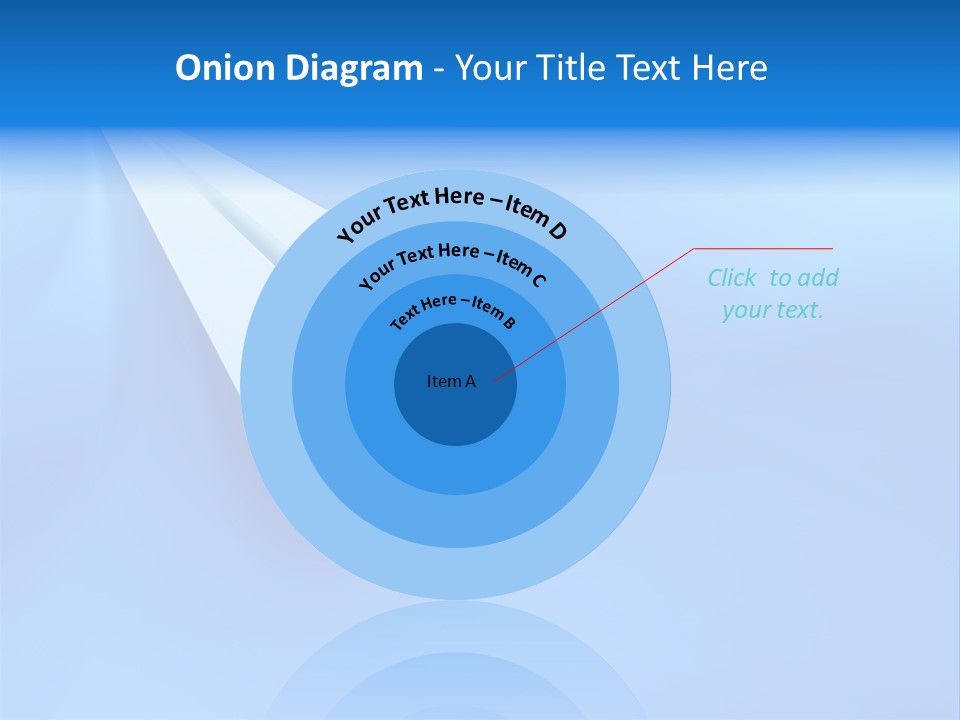 Onion Diagram - Your Title Text Here

Your Text Here – Item D

Your Text Here – Item C

Text Here – Item B

Item A

Click to add your text.